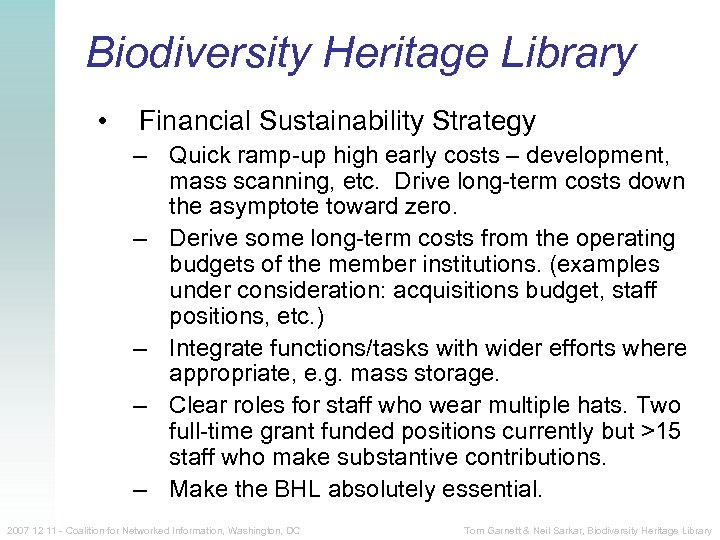 Biodiversity Heritage Library

• Financial Sustainability Strategy

– Quick ramp-up high early costs – development, mass scanning, etc. Drive long-term costs down the asymptote toward zero.

– Derive some long-term costs from the operating budgets of the member institutions. (examples under consideration: acquisitions budget, staff positions, etc.)

– Integrate functions/tasks with wider efforts where appropriate, e.g. mass storage.

– Clear roles for staff who wear multiple hats. Two full-time grant funded positions currently but >15 staff who make substantive contributions.

– Make the BHL absolutely essential.

2007 12 11 - Coalition for Networked Information, Washington, DC

Tom Garnett & Neil Sarkar, Biodiversity Heritage Library